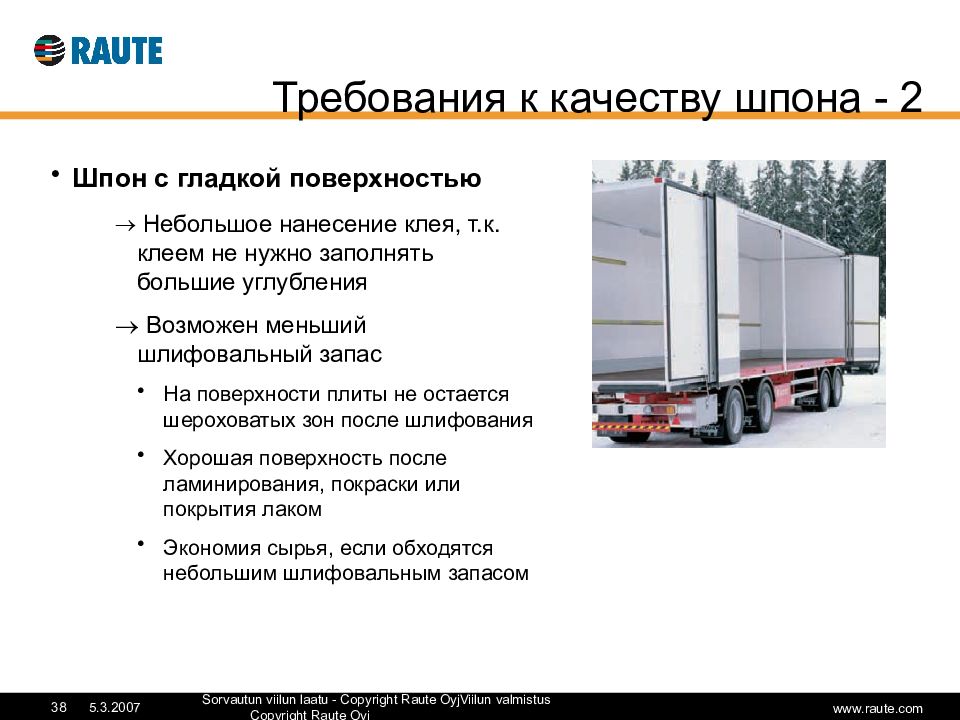 RAUTE

Требования к качеству шпона - 2

• Шпон с гладкой поверхностью

→ Небольшое нанесение клея, т.к. клеем не нужно заполнять большие углубления

→ Возможен меньший шлифовальный запас

• На поверхности плиты не остается шероховатых зон после шлифования

• Хорошая поверхность после ламинирования, покраски или покрытия лаком

• Экономия сырья, если обходятся небольшим шлифовальным запасом

38 5.3.2007 Sorvautun viilun laatu - Copyright Raute OyjViilun valmistus Copyright Raute Oyj www.raute.com